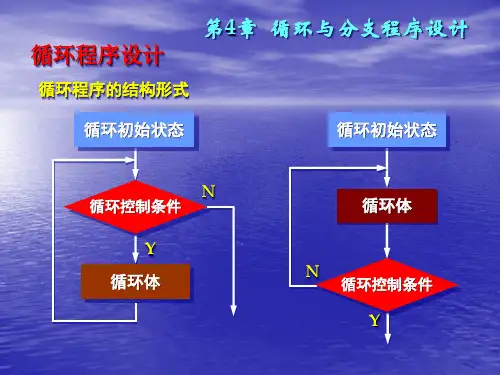 第4章 循环与分支程序设计

循环程序设计

循环程序的结构形式

循环初始状态

循环控制条件

N

Y

循环体

循环初始状态

循环体

N

循环控制条件

Y